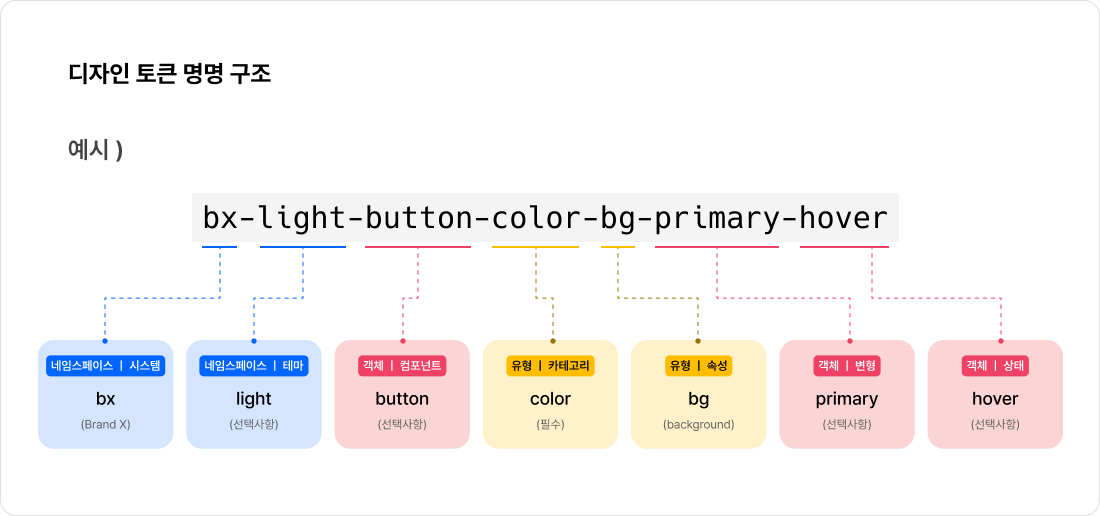 디자인 토큰 명명 구조

예시 )

bx-light-button-color-bg-primary-hover

네임스페이스 | 시스템
bx
(Brand X)

네임스페이스 | 테마
light
(선택사항)

객체 | 컴포넌트
button
(선택사항)

유형 | 카테고리
color
(필수)

유형 | 속성
bg
(background)

객체 | 변형
primary
(선택사항)

객체 | 상태
hover
(선택사항)